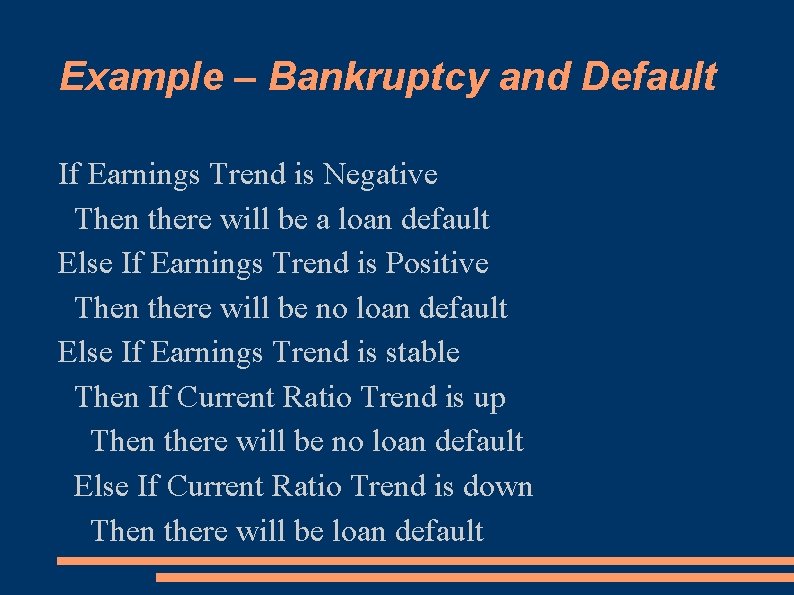 Example – Bankruptcy and Default

If Earnings Trend is Negative
Then there will be a loan default
Else If Earnings Trend is Positive
Then there will be no loan default
Else If Earnings Trend is stable
Then If Current Ratio Trend is up
Then there will be no loan default
Else If Current Ratio Trend is down
Then there will be loan default